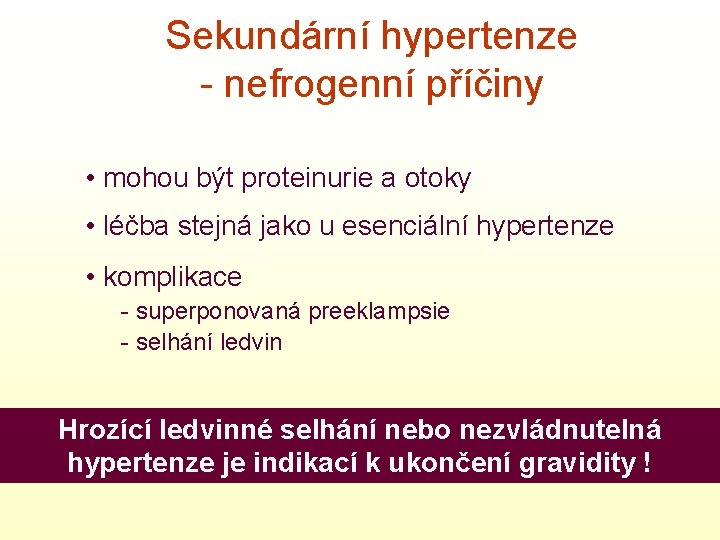 Sekundární hypertenze
- nefrogenní příčiny

• mohou být proteinurie a otoky
• léčba stejná jako u esenciální hypertenze
• komplikace
- superponovaná preeklampsie
- selhání ledvin

Hrozící ledvinné selhání nebo nezvládnutelná hypertenze je indikací k ukončení gravidity !